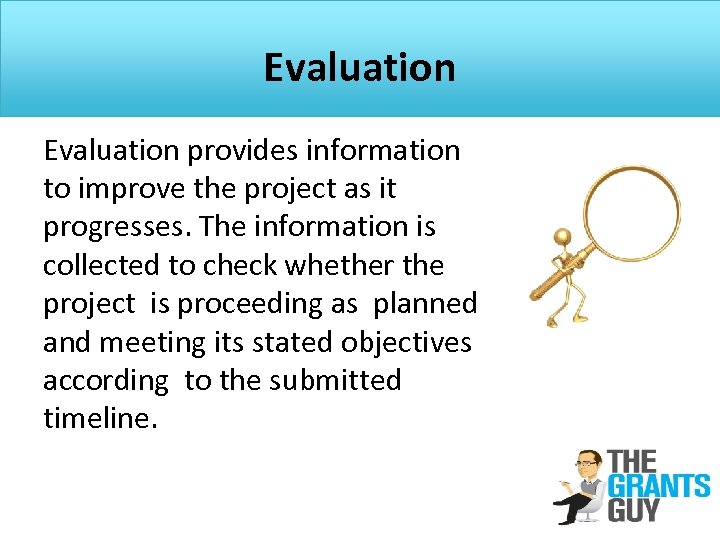 Evaluation

Evaluation provides information to improve the project as it progresses. The information is collected to check whether the project is proceeding as planned and meeting its stated objectives according to the submitted timeline.

THE GRANTS GUY